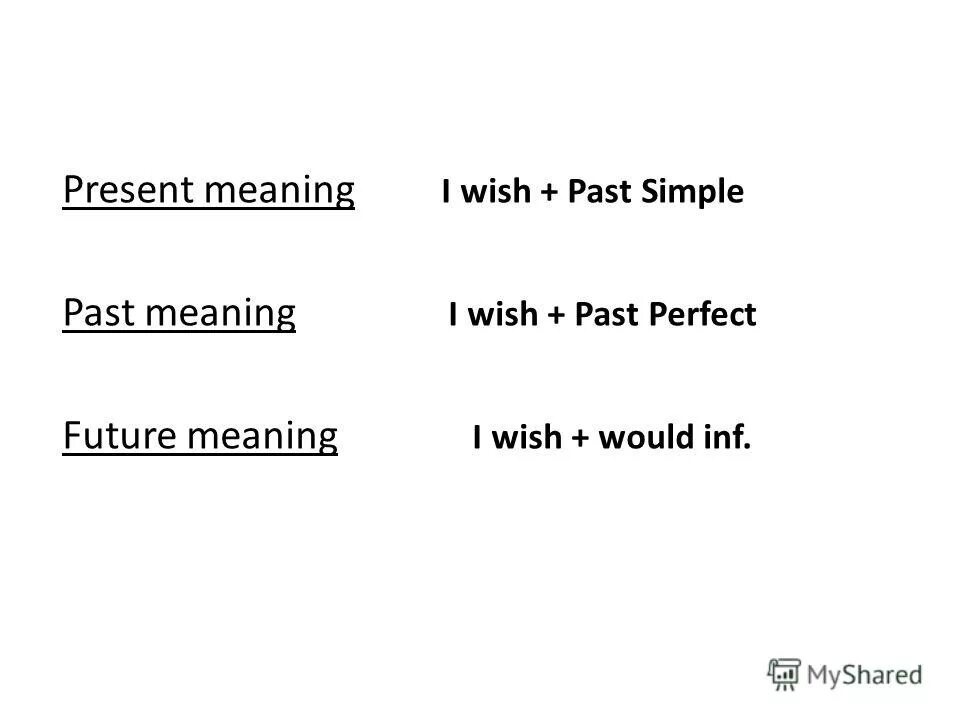 Present meaning I wish + Past Simple

Past meaning I wish + Past Perfect

Future meaning I wish + would inf.

MyShared